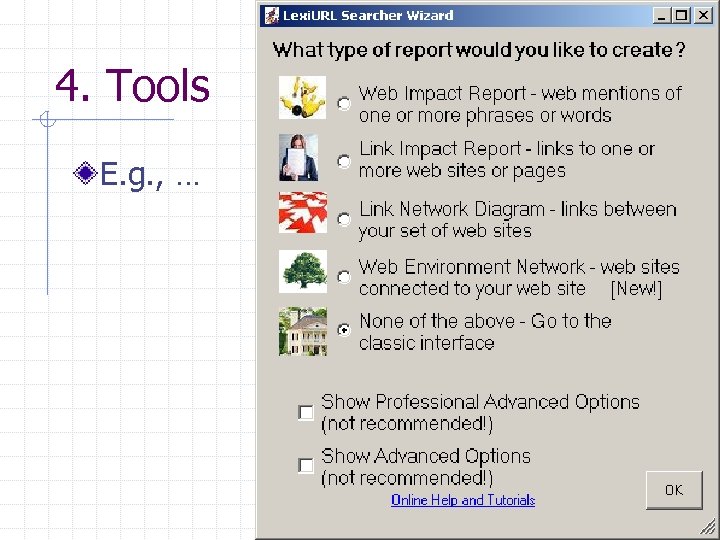 4. Tools

E.g., …

LexiURL Searcher Wizard

What type of report would you like to create?

Web Impact Report - web mentions of one or more phrases or words

Link Impact Report - links to one or more web sites or pages

Link Network Diagram - links between your set of web sites

Web Environment Network - web sites connected to your web site [New!]

None of the above - Go to the classic interface

Show Professional Advanced Options (not recommended!)

Show Advanced Options (not recommended!)

Online Help and Tutorials

OK